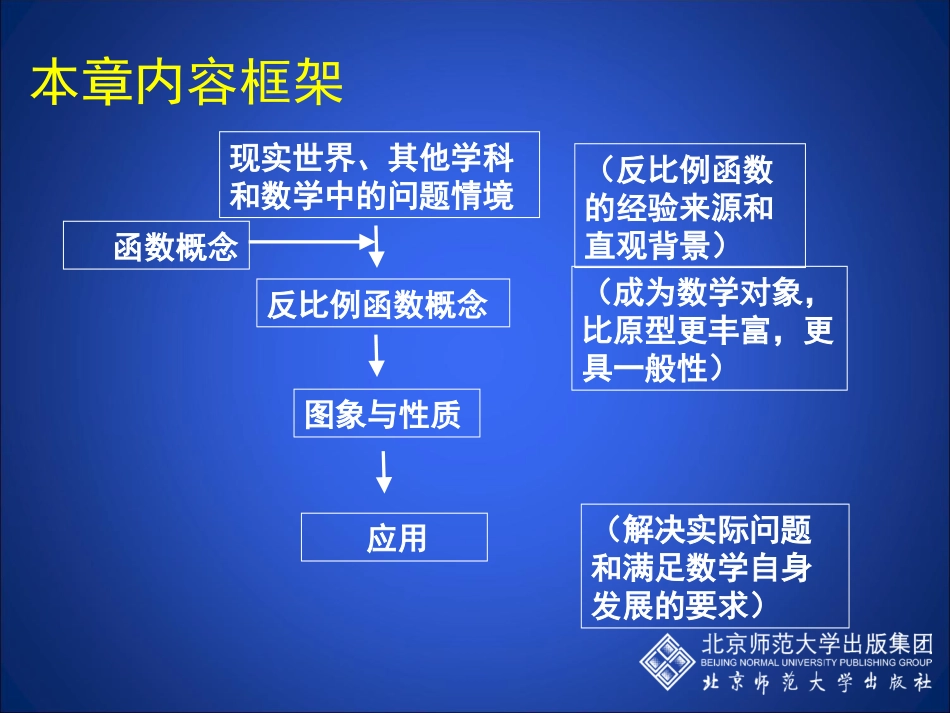 本章内容框架

现实世界、其他学科和数学中的问题情境

函数概念

反比例函数概念

图象与性质

应用

（反比例函数的经验来源和直观背景）

（成为数学对象，比原型更丰富，更具一般性）

（解决实际问题和满足数学自身发展的要求）

北京师范大学出版集团
BEIJING NORMAL UNIVERSITY PUBLISHING GROUP
北京师范大学出版社